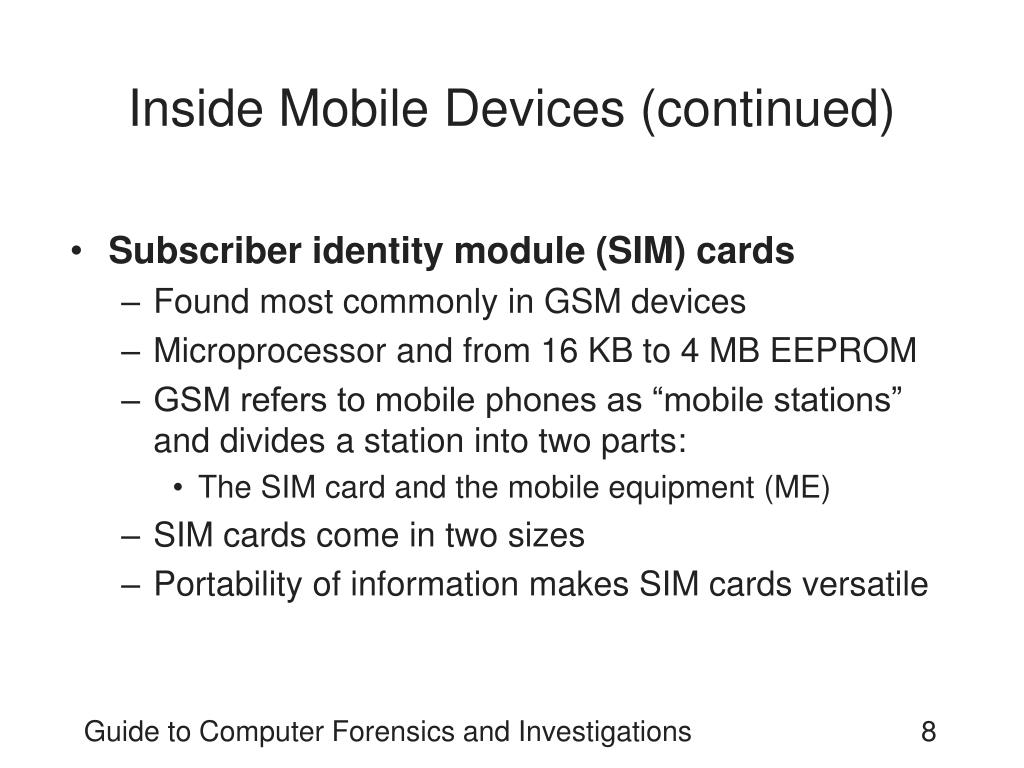 Inside Mobile Devices (continued)

• Subscriber identity module (SIM) cards
– Found most commonly in GSM devices
– Microprocessor and from 16 KB to 4 MB EEPROM
– GSM refers to mobile phones as “mobile stations” and divides a station into two parts:
• The SIM card and the mobile equipment (ME)
– SIM cards come in two sizes
– Portability of information makes SIM cards versatile

Guide to Computer Forensics and Investigations 8